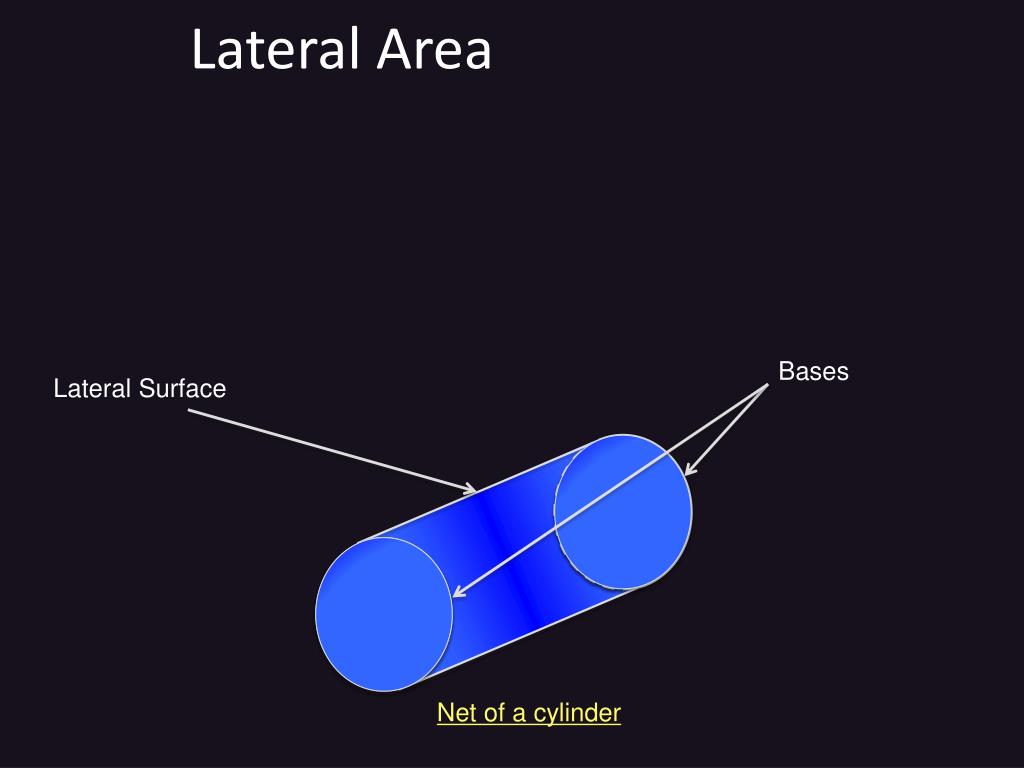 Lateral Area

Lateral Surface

Bases

Net of a cylinder